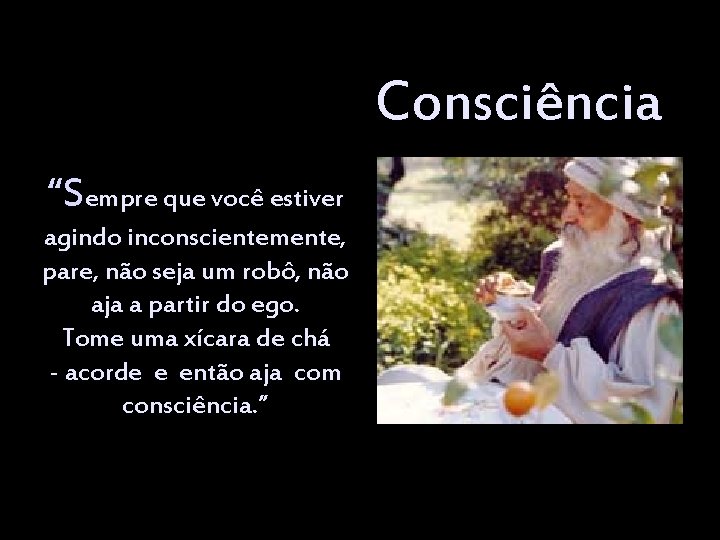 Consciência

“Sempre que você estiver agindo inconscientemente, pare, não seja um robô, não aja a partir do ego. Tome uma xícara de chá - acorde e então aja com consciência.”